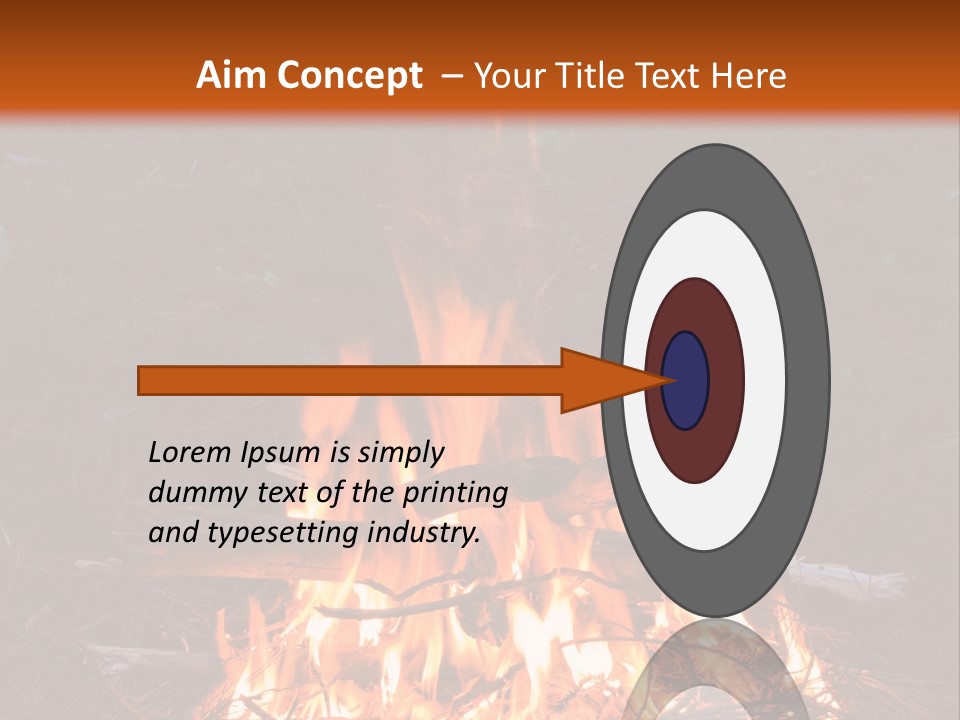 Aim Concept – Your Title Text Here

Lorem Ipsum is simply dummy text of the printing and typesetting industry.